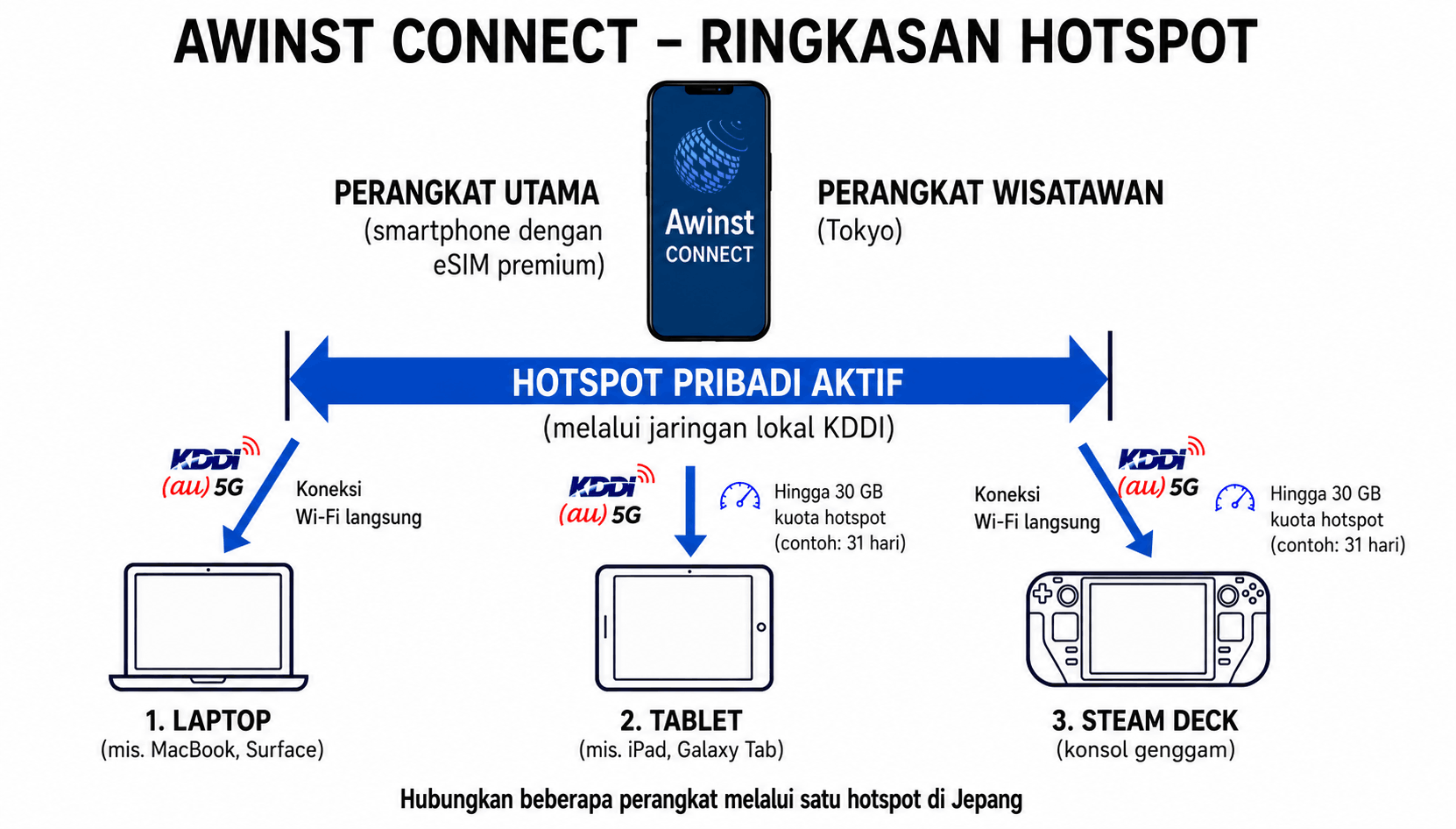 AWINST CONNECT – RINGKASAN HOTSPOT

PERANGKAT UTAMA
(smartphone dengan eSIM premium)

Awinst
CONNECT

PERANGKAT WISATAWAN
(Tokyo)

HOTSPOT PRIBADI AKTIF
(melalui jaringan lokal KDDI)

KDDI
(au) 5G

Koneksi
Wi-Fi langsung

KDDI
(au) 5G

Hingga 30 GB
kuota hotspot
(contoh: 31 hari)

Koneksi
Wi-Fi langsung

KDDI
(au) 5G

Hingga 30 GB
kuota hotspot
(contoh: 31 hari)

1. LAPTOP
(mis. MacBook, Surface)

2. TABLET
(mis. iPad, Galaxy Tab)

3. STEAM DECK
(konsol genggam)

Hubungkan beberapa perangkat melalui satu hotspot di Jepang